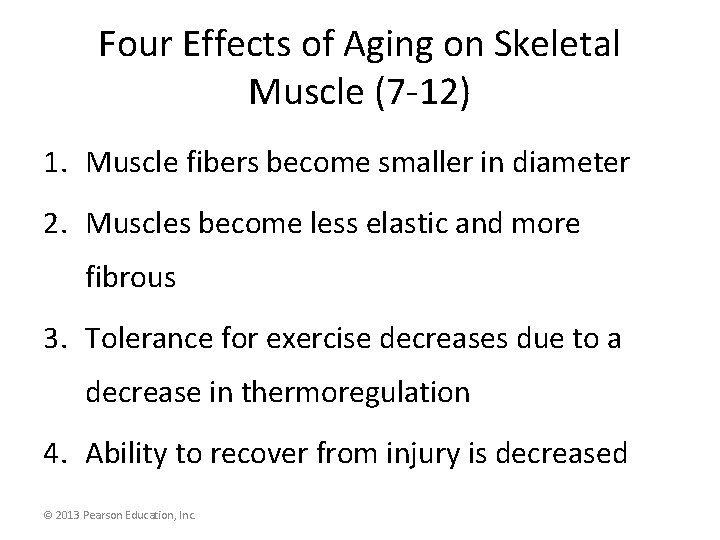 Four Effects of Aging on Skeletal Muscle (7-12)

1. Muscle fibers become smaller in diameter

2. Muscles become less elastic and more fibrous

3. Tolerance for exercise decreases due to a decrease in thermoregulation

4. Ability to recover from injury is decreased

© 2013 Pearson Education, Inc.